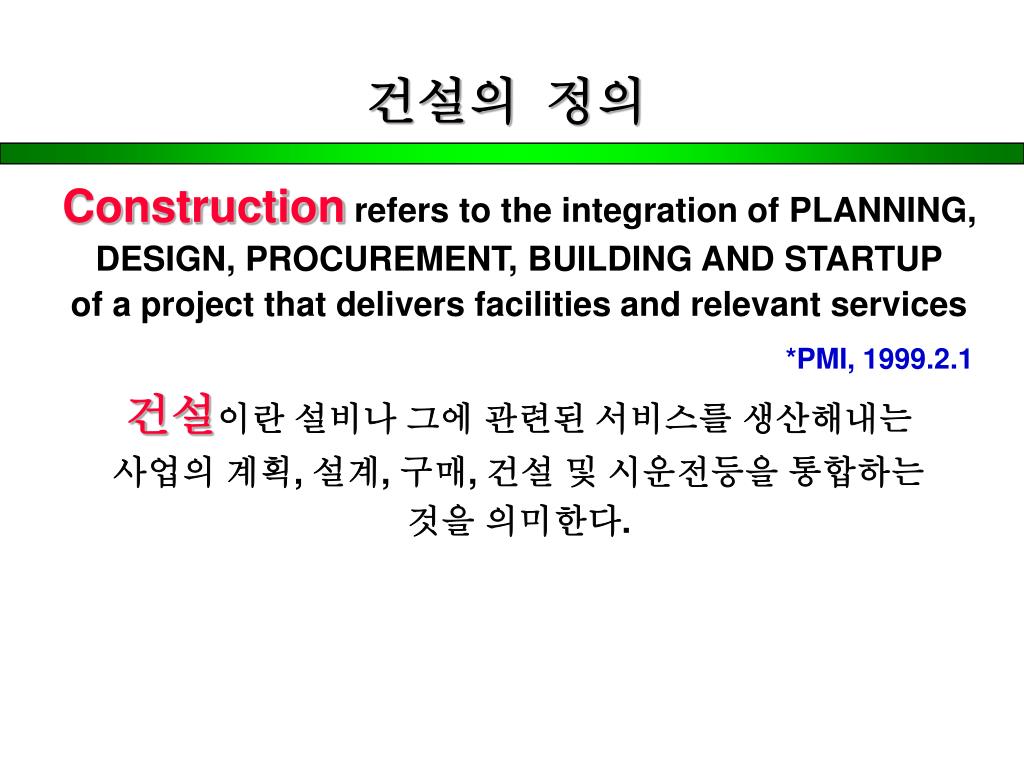 건설의 정의

Construction refers to the integration of PLANNING, DESIGN, PROCUREMENT, BUILDING AND STARTUP of a project that delivers facilities and relevant services

*PMI, 1999.2.1

건설이란 설비나 그에 관련된 서비스를 생산해내는 사업의 계획, 설계, 구매, 건설 및 시운전등을 통합하는 것을 의미한다.